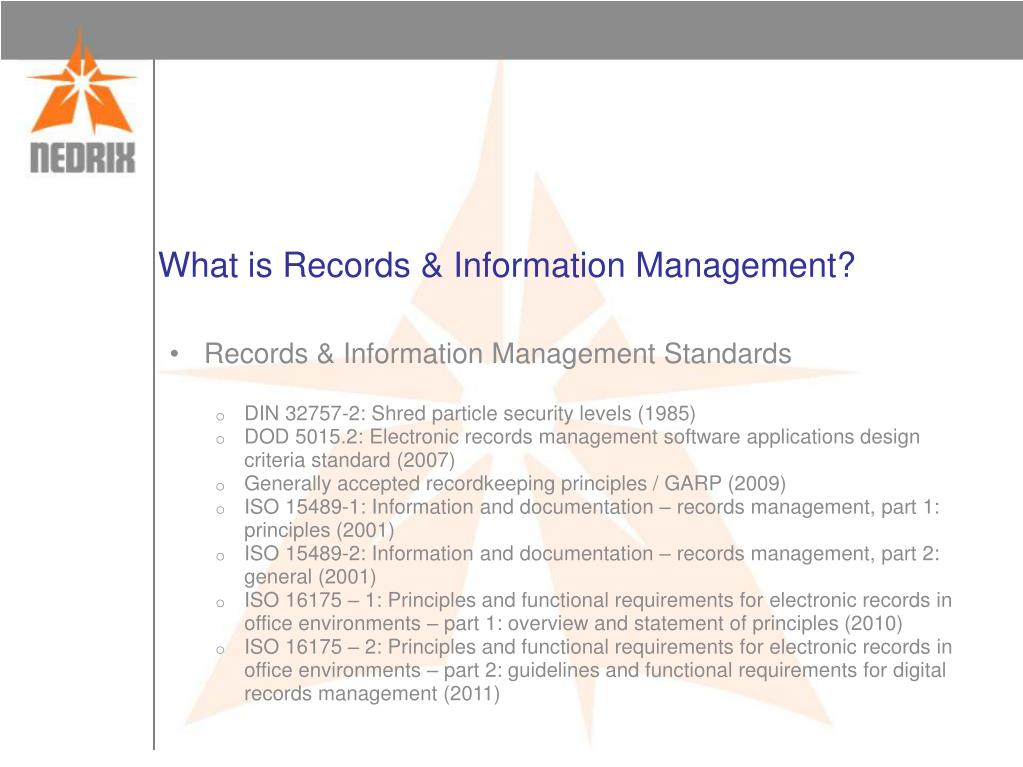 NEDRIX

What is Records & Information Management?

• Records & Information Management Standards

o DIN 32757-2: Shred particle security levels (1985)
o DOD 5015.2: Electronic records management software applications design criteria standard (2007)
o Generally accepted recordkeeping principles / GARP (2009)
o ISO 15489-1: Information and documentation – records management, part 1: principles (2001)
o ISO 15489-2: Information and documentation – records management, part 2: general (2001)
o ISO 16175 – 1: Principles and functional requirements for electronic records in office environments – part 1: overview and statement of principles (2010)
o ISO 16175 – 2: Principles and functional requirements for electronic records in office environments – part 2: guidelines and functional requirements for digital records management (2011)